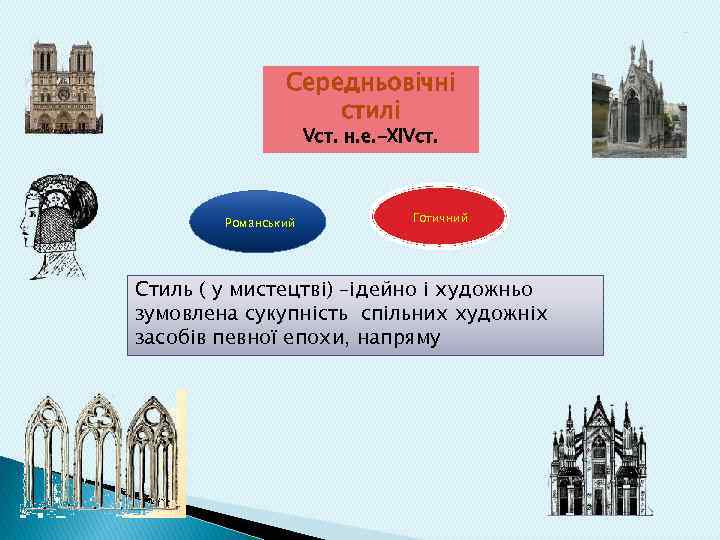 Середньовічні стилі
Vст. н.е.-XIVст.

Романський

Готичний

Стиль ( у мистецтві) -ідейно і художньо зумовлена сукупність спільних художніх засобів певної епохи, напряму